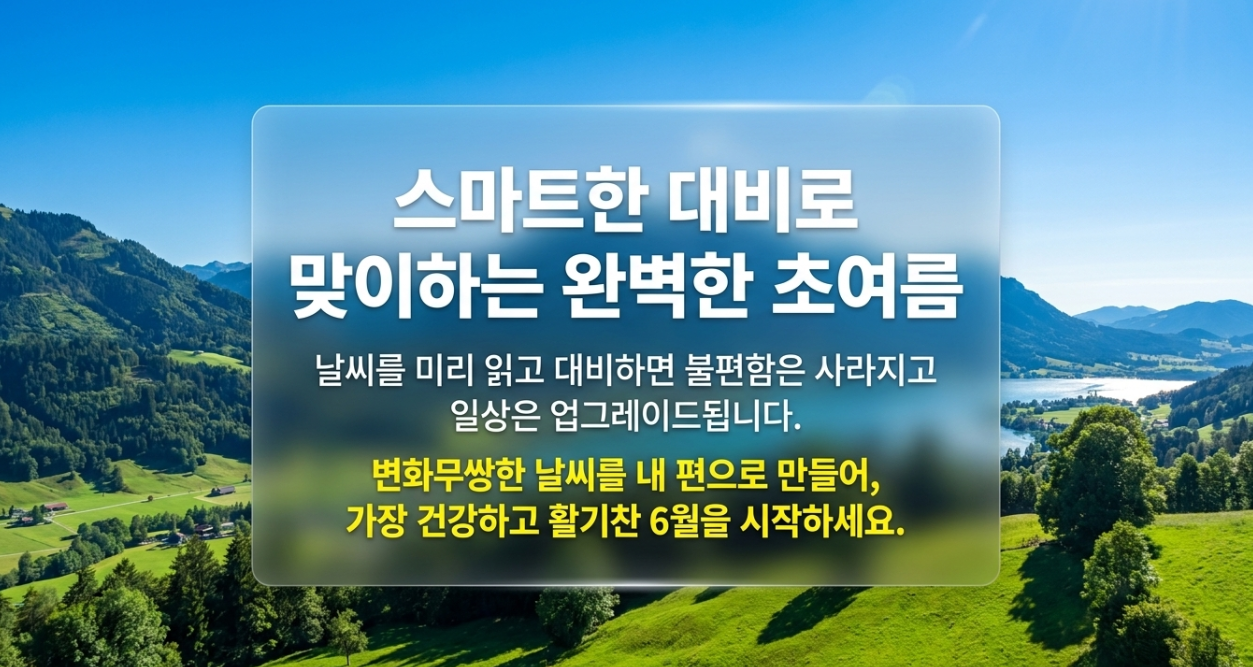 스마트한 대비로
맞이하는 완벽한 초여름

날씨를 미리 읽고 대비하면 불편함은 사라지고
일상은 업그레이드됩니다.

변화무쌍한 날씨를 내 편으로 만들어,
가장 건강하고 활기찬 6월을 시작하세요.